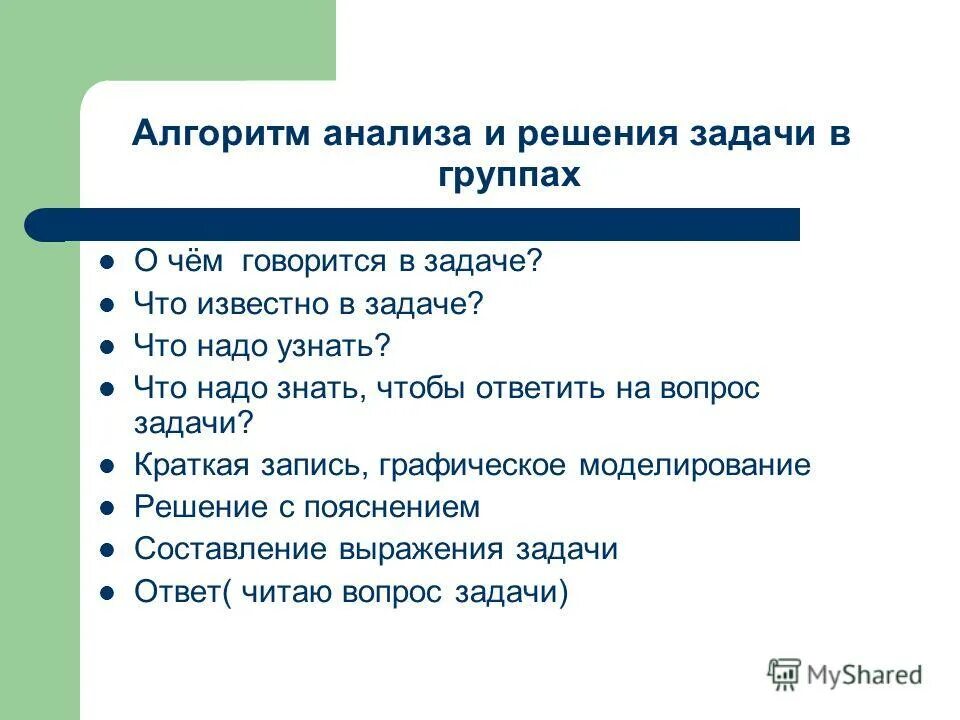 Алгоритм анализа и решения задачи в группах

- О чём говорится в задаче?
- Что известно в задаче?
- Что надо узнать?
- Что надо знать, чтобы ответить на вопрос задачи?
- Краткая запись, графическое моделирование
- Решение с пояснением
- Составление выражения задачи
- Ответ( читаю вопрос задачи)

MyShared